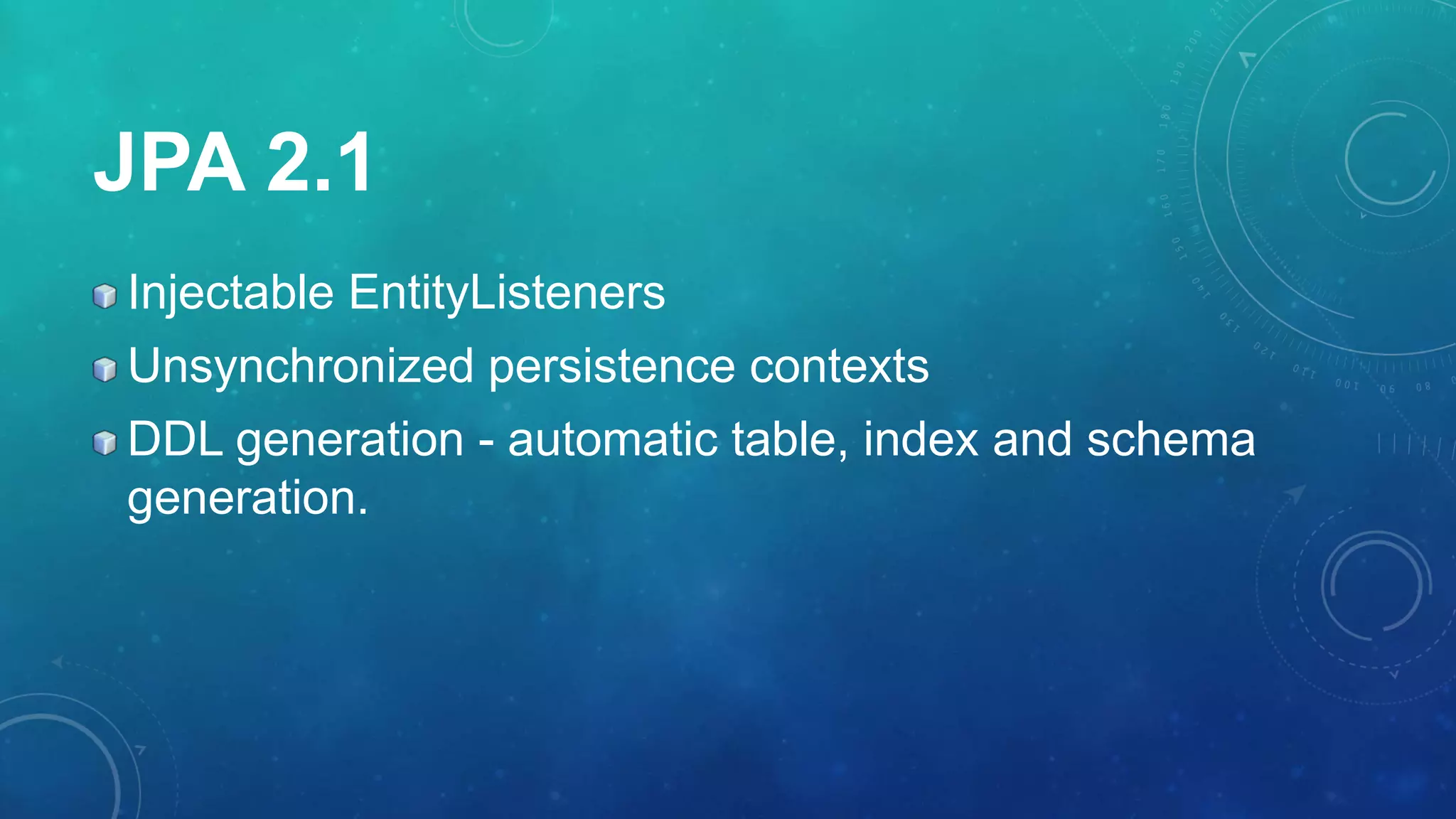 JPA 2.1

Injectable EntityListeners

Unsynchronized persistence contexts

DDL generation - automatic table, index and schema generation.